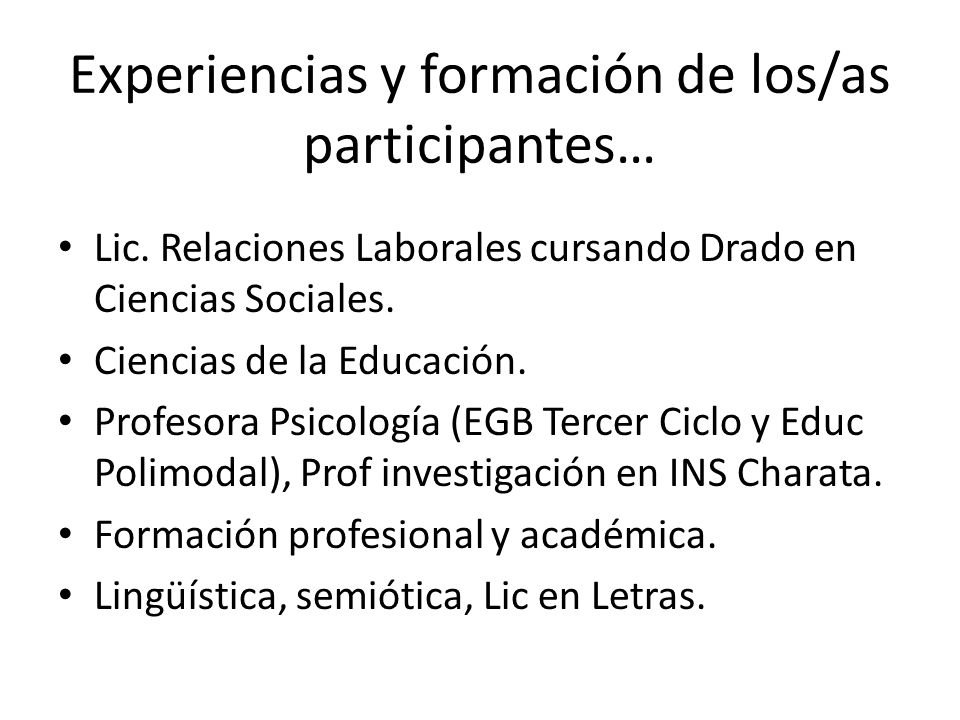 Experiencias y formación de los/as participantes…

• Lic. Relaciones Laborales cursando Drado en Ciencias Sociales.
• Ciencias de la Educación.
• Profesora Psicología (EGB Tercer Ciclo y Educ Polimodal), Prof investigación en INS Charata.
• Formación profesional y académica.
• Lingüística, semiótica, Lic en Letras.